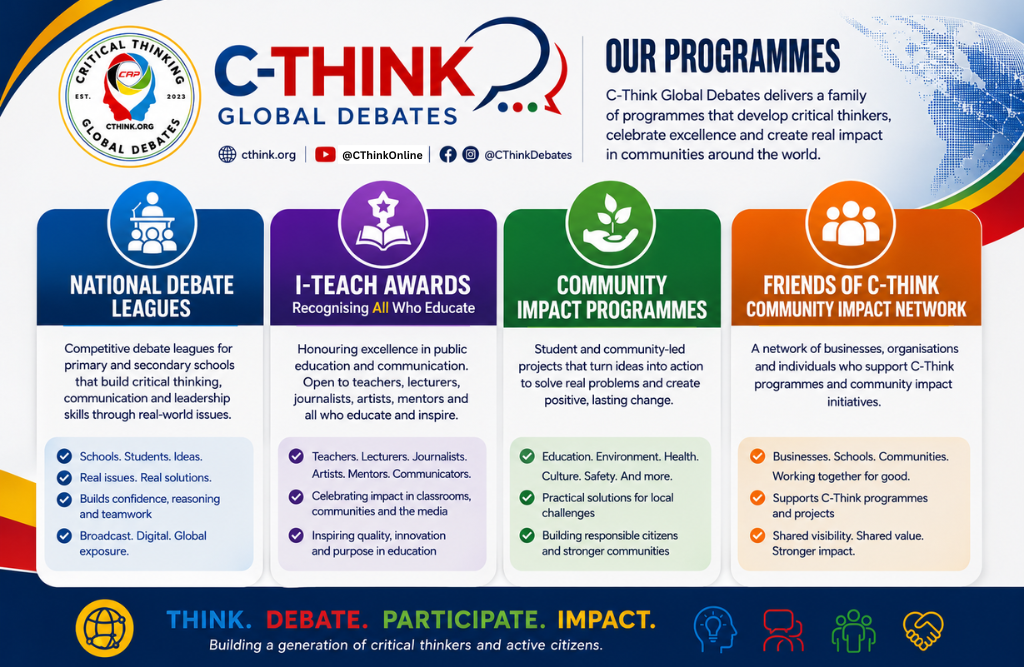 CRITICAL THINKING
CRP
EST. 2023
CTHINK.ORG
GLOBAL DEBATES

C-THINK
GLOBAL DEBATES

cthink.org | @CThinkOnline | @CThinkDebates

OUR PROGRAMMES

C-Think Global Debates delivers a family of programmes that develop critical thinkers, celebrate excellence and create real impact in communities around the world.

NATIONAL DEBATE LEAGUES

Competitive debate leagues for primary and secondary schools that build critical thinking, communication and leadership skills through real-world issues.

Schools. Students. Ideas.
Real issues. Real solutions.
Builds confidence, reasoning and teamwork
Broadcast. Digital. Global exposure.

I-TEACH AWARDS
Recognising All Who Educate

Honouring excellence in public education and communication. Open to teachers, lecturers, journalists, artists, mentors and all who educate and inspire.

Teachers. Lecturers. Journalists. Artists. Mentors. Communicators.
Celebrating impact in classrooms, communities and the media
Inspiring quality, innovation and purpose in education

COMMUNITY IMPACT PROGRAMMES

Student and community-led projects that turn ideas into action to solve real problems and create positive, lasting change.

Education. Environment. Health. Culture. Safety. And more.
Practical solutions for local challenges
Building responsible citizens and stronger communities

FRIENDS OF C-THINK
COMMUNITY IMPACT NETWORK

A network of businesses, organisations and individuals who support C-Think programmes and community impact initiatives.

Businesses. Schools. Communities. Working together for good.
Supports C-Think programmes and projects
Shared visibility. Shared value. Stronger impact.

THINK. DEBATE. PARTICIPATE. IMPACT.
Building a generation of critical thinkers and active citizens.